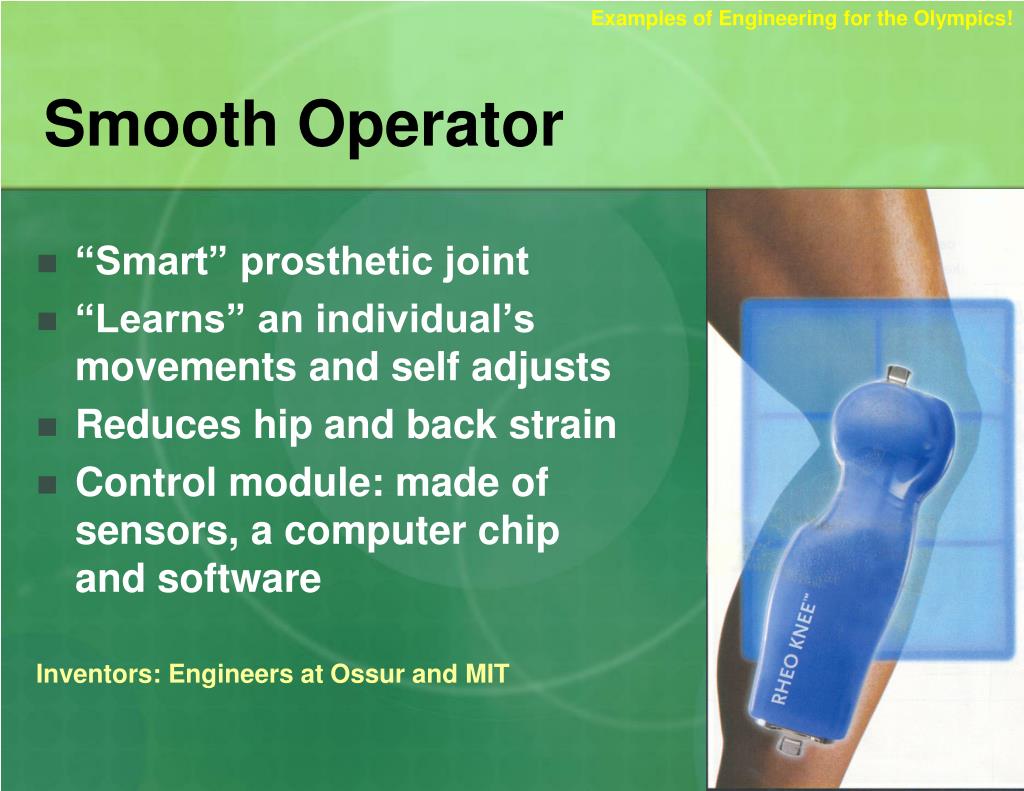 Examples of Engineering for the Olympics!

Smooth Operator

- “Smart” prosthetic joint
- “Learns” an individual’s movements and self adjusts
- Reduces hip and back strain
- Control module: made of sensors, a computer chip and software

Inventors: Engineers at Ossur and MIT

RHEO KNEE™